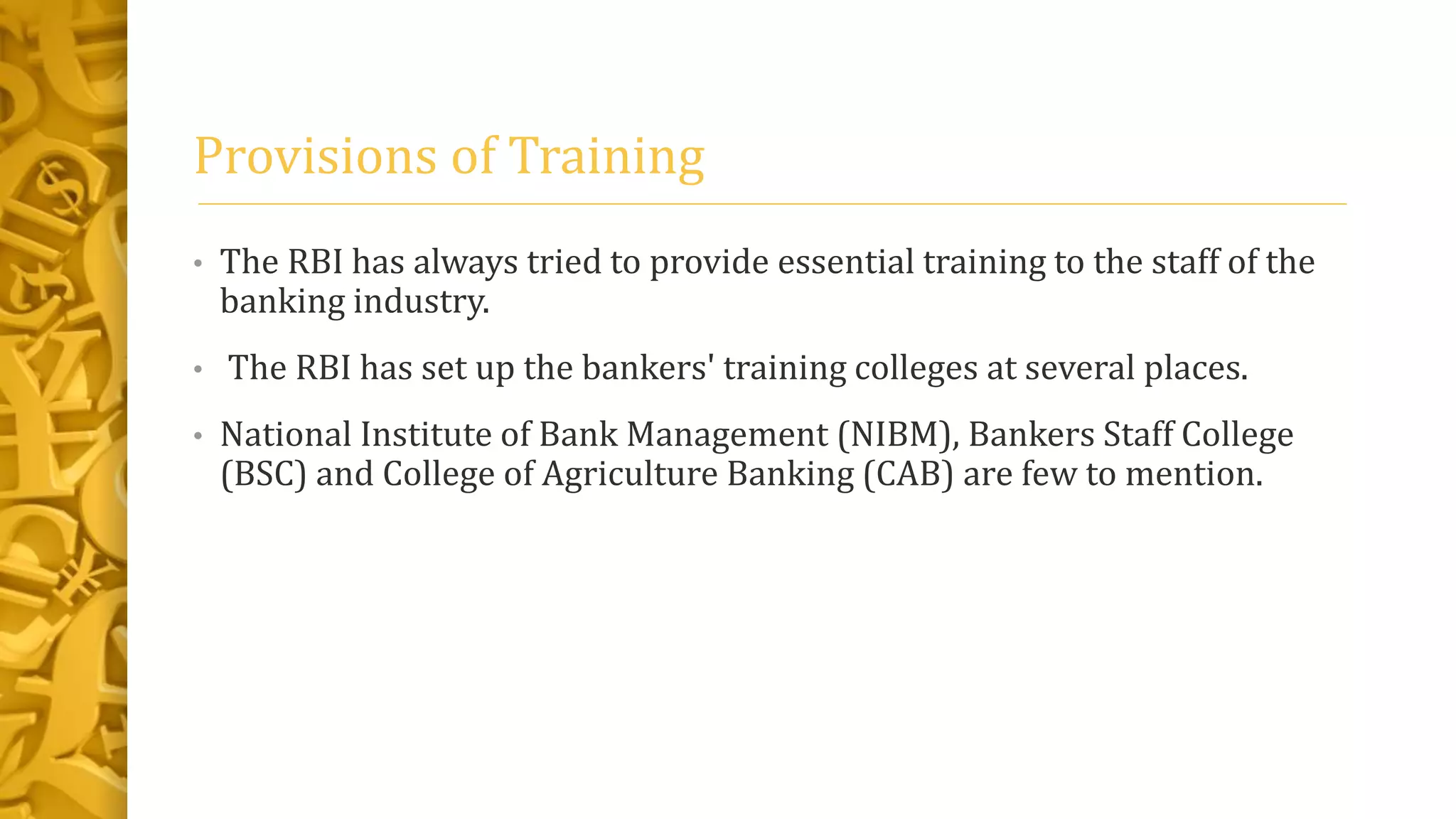 Provisions of Training

• The RBI has always tried to provide essential training to the staff of the banking industry.

• The RBI has set up the bankers' training colleges at several places.

• National Institute of Bank Management (NIBM), Bankers Staff College (BSC) and College of Agriculture Banking (CAB) are few to mention.